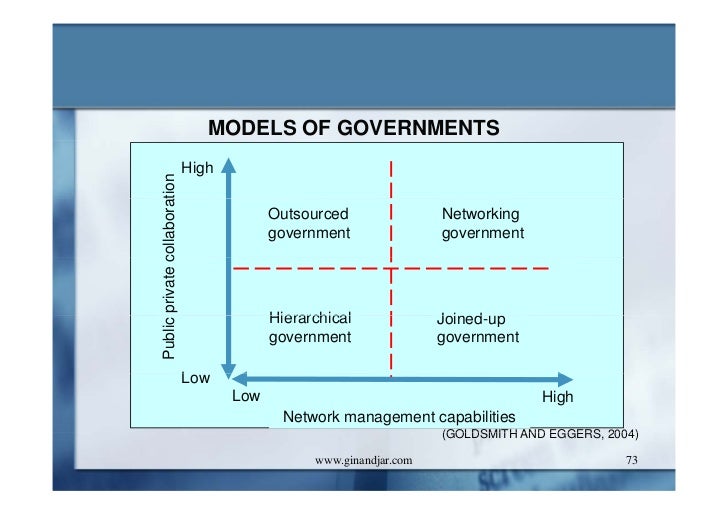 MODELS OF GOVERNMENTS

Public private collaboration

High

Low

Outsourced government

Networking government

Hierarchical government

Joined-up government

Low

High

Network management capabilities

(GOLDSMITH AND EGGERS, 2004)

www.ginandjar.com

73